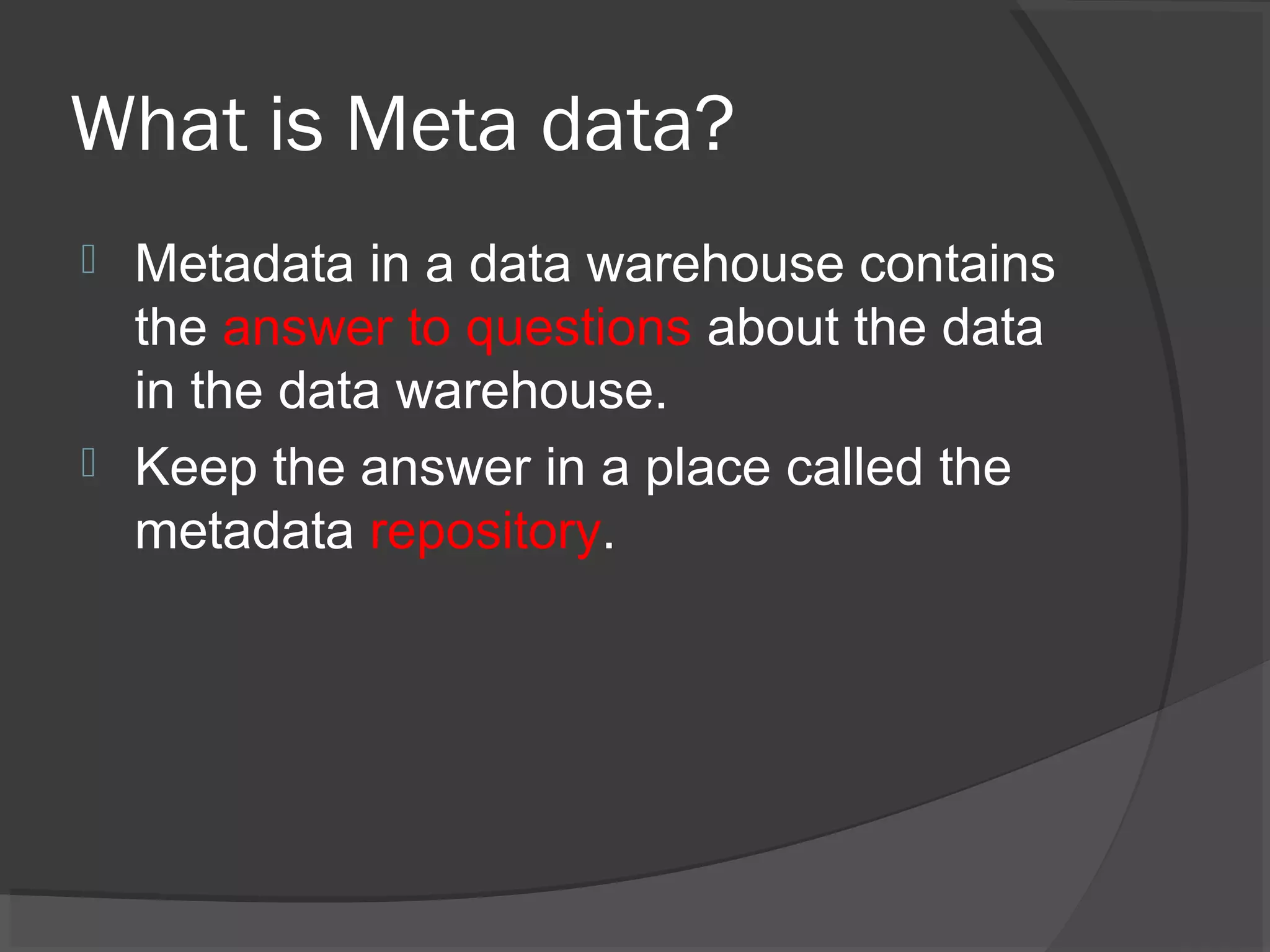 What is Meta data?

Metadata in a data warehouse contains the answer to questions about the data in the data warehouse.

Keep the answer in a place called the metadata repository.